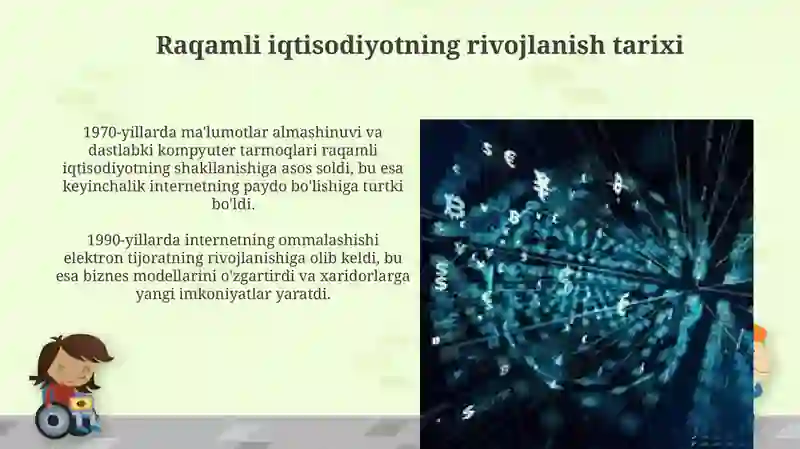 Raqamli iqtisodiyotning rivojlanish tarixi

1970-yillarda ma'lumotlar almashinuvi va dastlabki kompyuter tarmoqlari raqamli iqtisodiyotning shakllanishiga asos soldi, bu esa keyinchalik internetning paydo bo'lishiga turtki bo'ldi.

1990-yillarda internetning ommalashishi elektron tijoratning rivojlanishiga olib keldi, bu esa biznes modellarini o'zgartirdi va xaridorlarga yangi imkoniyatlar yaratdi.